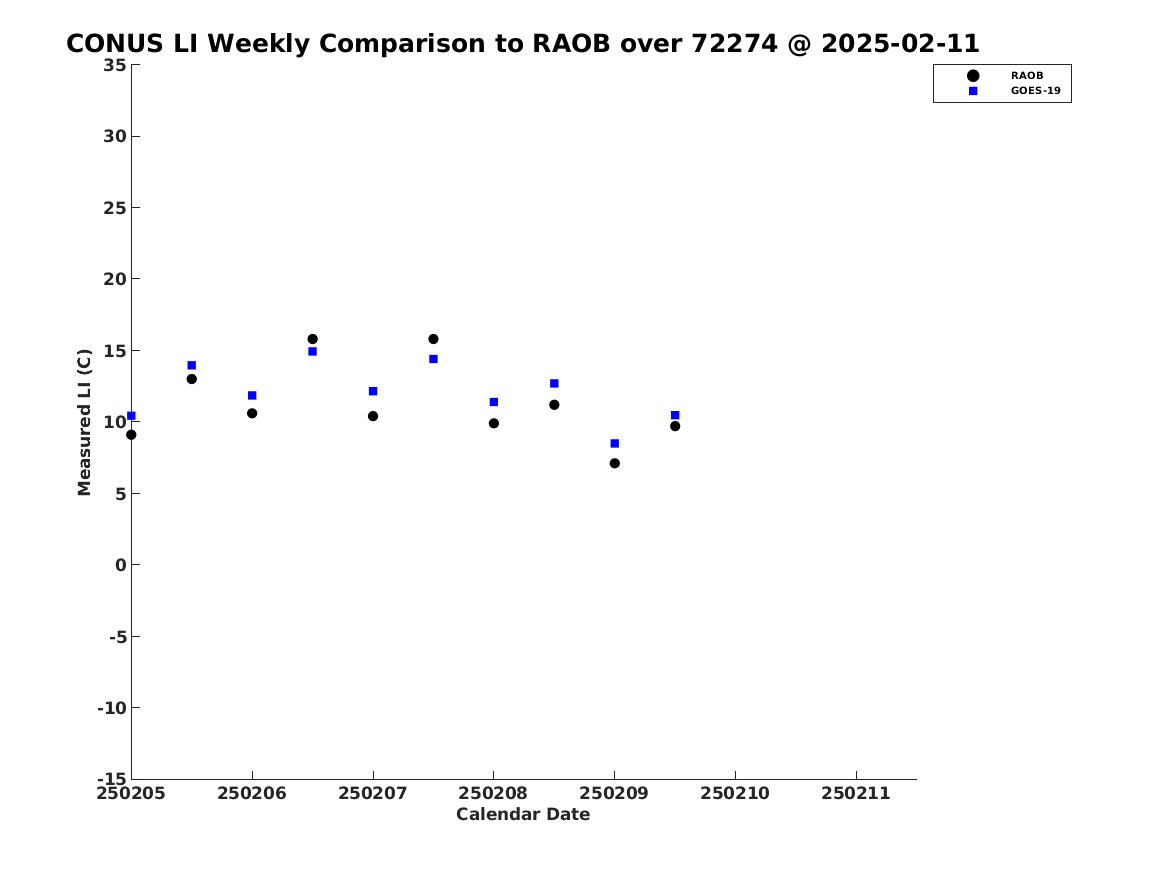 CONUS LI Weekly Comparison to RAOB over 72274 @ 2025-02-11

RAOB
GOES-19

Measured LI (C)

35
30
25
20
15
10
5
0
-5
-10
-15

250205 250206 250207 250208 250209 250210 250211

Calendar Date